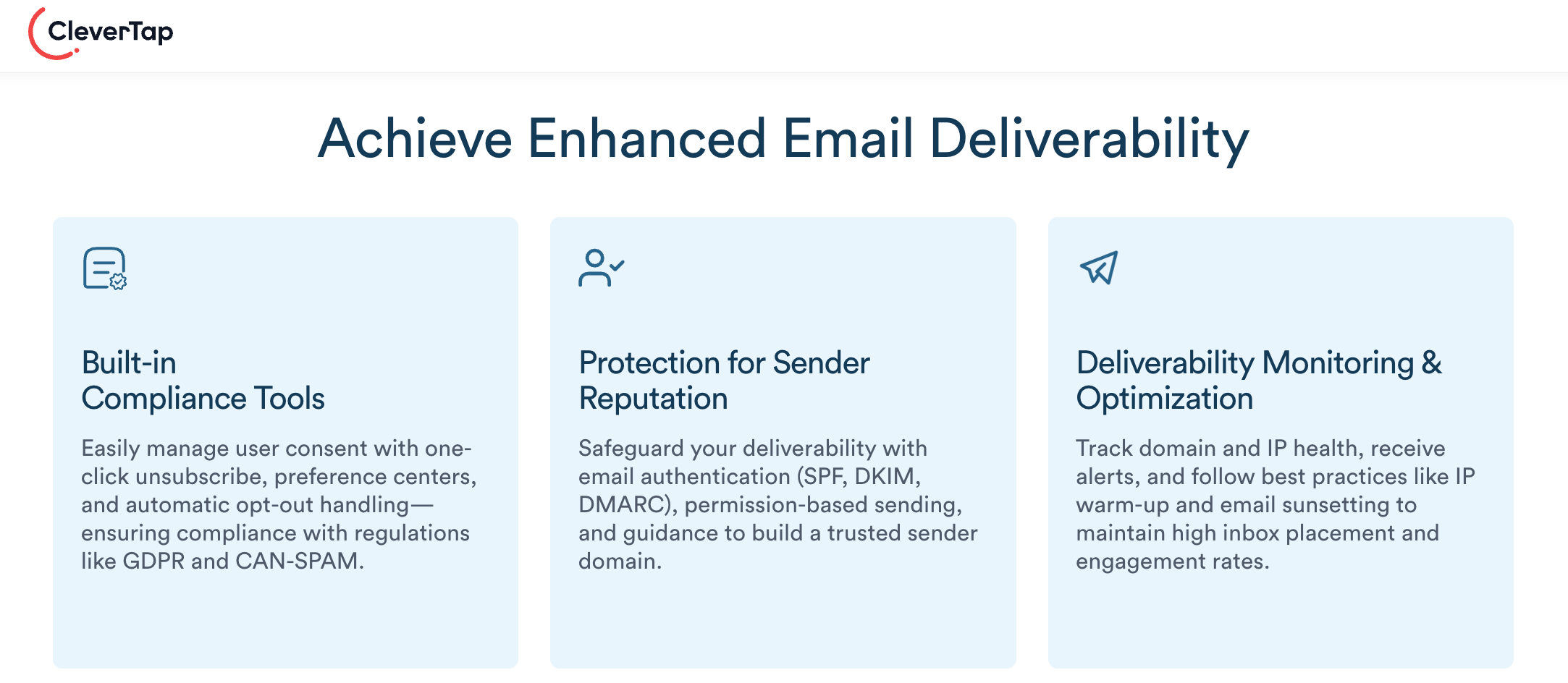 CleverTap

Achieve Enhanced Email Deliverability

Built-in Compliance Tools

Easily manage user consent with one-click unsubscribe, preference centers, and automatic opt-out handling—ensuring compliance with regulations like GDPR and CAN-SPAM.

Protection for Sender Reputation

Safeguard your deliverability with email authentication (SPF, DKIM, DMARC), permission-based sending, and guidance to build a trusted sender domain.

Deliverability Monitoring & Optimization

Track domain and IP health, receive alerts, and follow best practices like IP warm-up and email sunsetting to maintain high inbox placement and engagement rates.